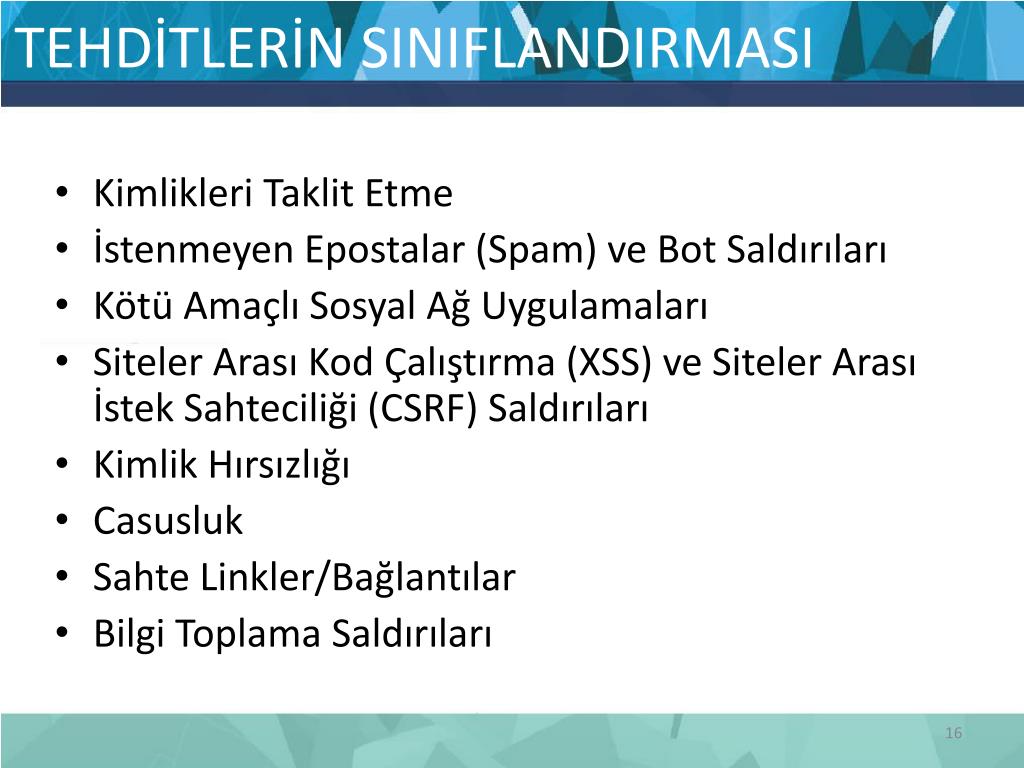 TEHDİTLERİN SINIFLANDIRMASI

• Kimlikleri Taklit Etme
• İstenmeyen Epostalar (Spam) ve Bot Saldırıları
• Kötü Amaçlı Sosyal Ağ Uygulamaları
• Siteler Arası Kod Çalıştırma (XSS) ve Siteler Arası İstek Sahteciliği (CSRF) Saldırıları
• Kimlik Hırsızlığı
• Casusluk
• Sahte Linkler/Bağlantılar
• Bilgi Toplama Saldırıları

16